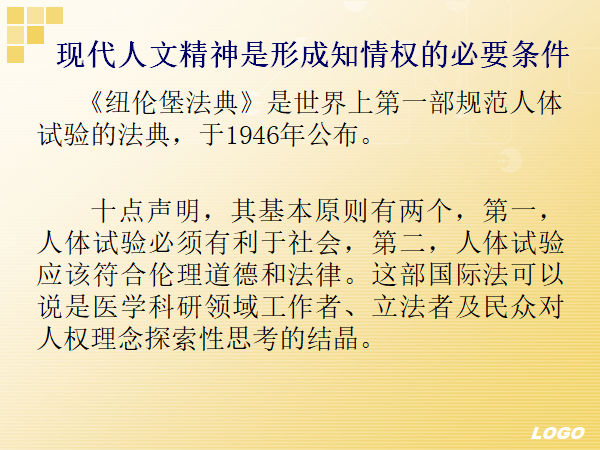 现代人文精神是形成知情权的必要条件

《纽伦堡法典》是世界上第一部规范人体试验的法典，于1946年公布。

十点声明，其基本原则有两个，第一，人体试验必须有利于社会，第二，人体试验应该符合伦理道德和法律。这部国际法可以说是医学科研领域工作者、立法者及民众对人权理念探索性思考的结晶。

LOGO